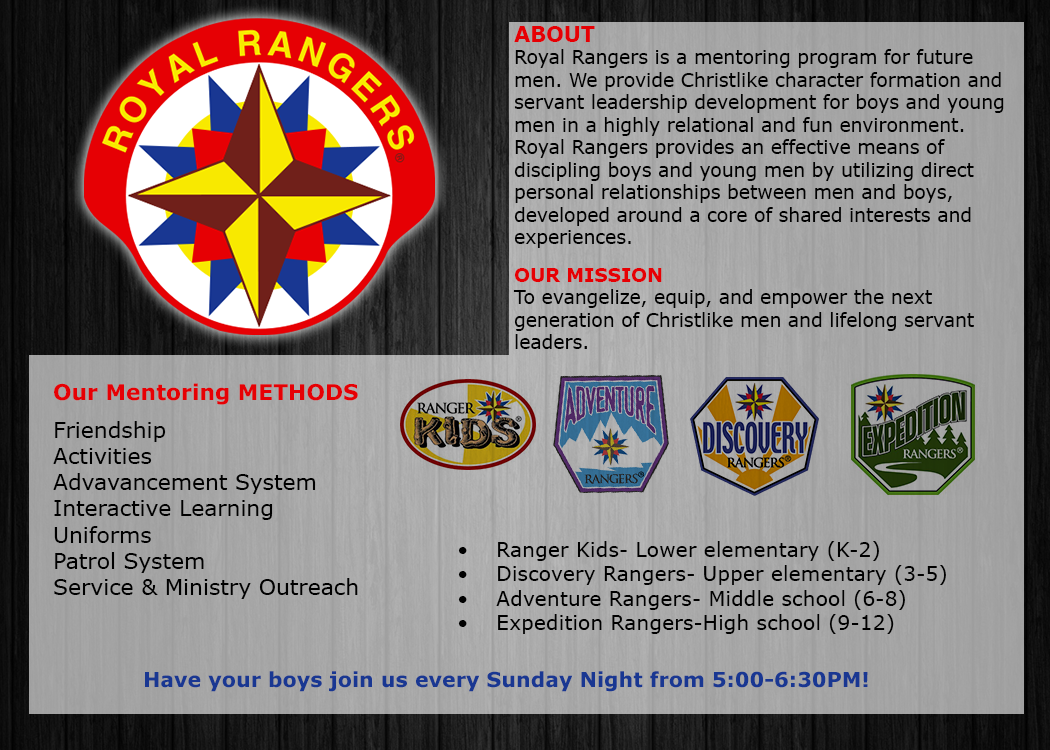 ROYAL RANGERS

ABOUT
Royal Rangers is a mentoring program for future men. We provide Christlike character formation and servant leadership development for boys and young men in a highly relational and fun environment. Royal Rangers provides an effective means of discipling boys and young men by utilizing direct personal relationships between men and boys, developed around a core of shared interests and experiences.

OUR MISSION
To evangelize, equip, and empower the next generation of Christlike men and lifelong servant leaders.

Our Mentoring METHODS
Friendship
Activities
Advavancement System
Interactive Learning
Uniforms
Patrol System
Service & Ministry Outreach

RANGER KIDS

ADVENTURE RANGERS

DISCOVERY RANGERS

EXPEDITION RANGERS

• Ranger Kids- Lower elementary (K-2)
• Discovery Rangers- Upper elementary (3-5)
• Adventure Rangers- Middle school (6-8)
• Expedition Rangers-High school (9-12)

Have your boys join us every Sunday Night from 5:00-6:30PM!